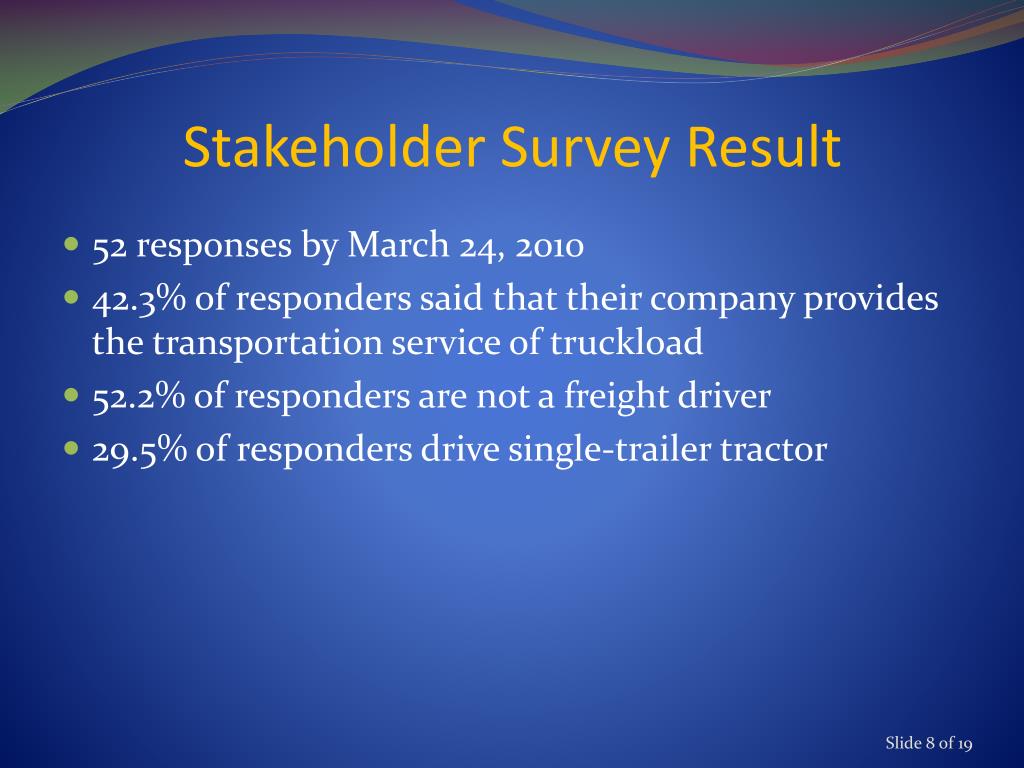 Stakeholder Survey Result

- 52 responses by March 24, 2010
- 42.3% of responders said that their company provides the transportation service of truckload
- 52.2% of responders are not a freight driver
- 29.5% of responders drive single-trailer tractor

Slide 8 of 19